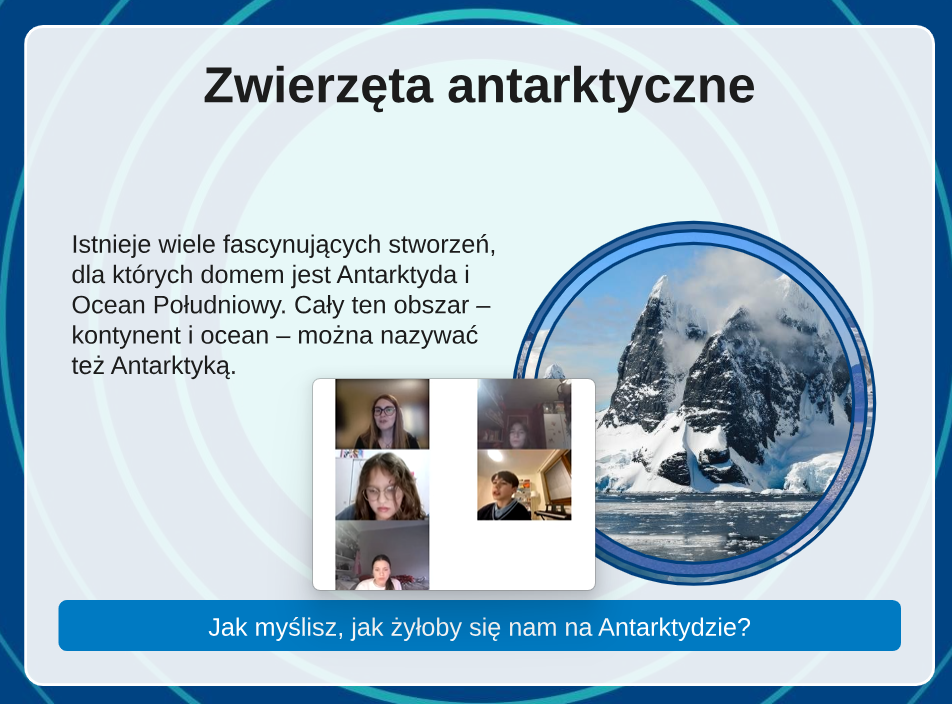 Zwierzęta antarktyczne

Istnieje wiele fascynujących stworzeń, dla których domem jest Antarktyda i Ocean Południowy. Cały ten obszar – kontynent i ocean – można nazywać też Antarktyką.

Jak myślisz, jak żyłoby się nam na Antarktydzie?